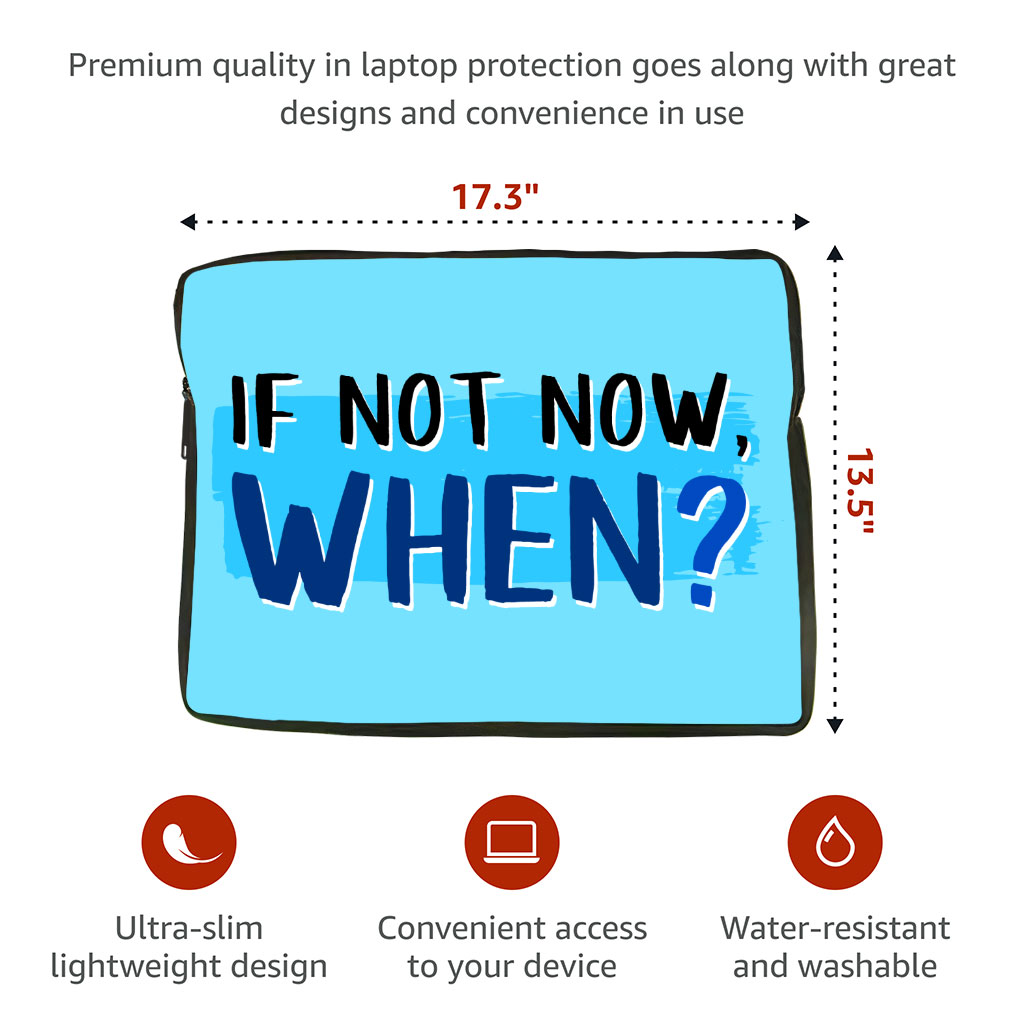 Premium quality in laptop protection goes along with great designs and convenience in use

17.3"

13.5"

IF NOT NOW, WHEN?

Ultra-slim lightweight design

Convenient access to your device

Water-resistant and washable